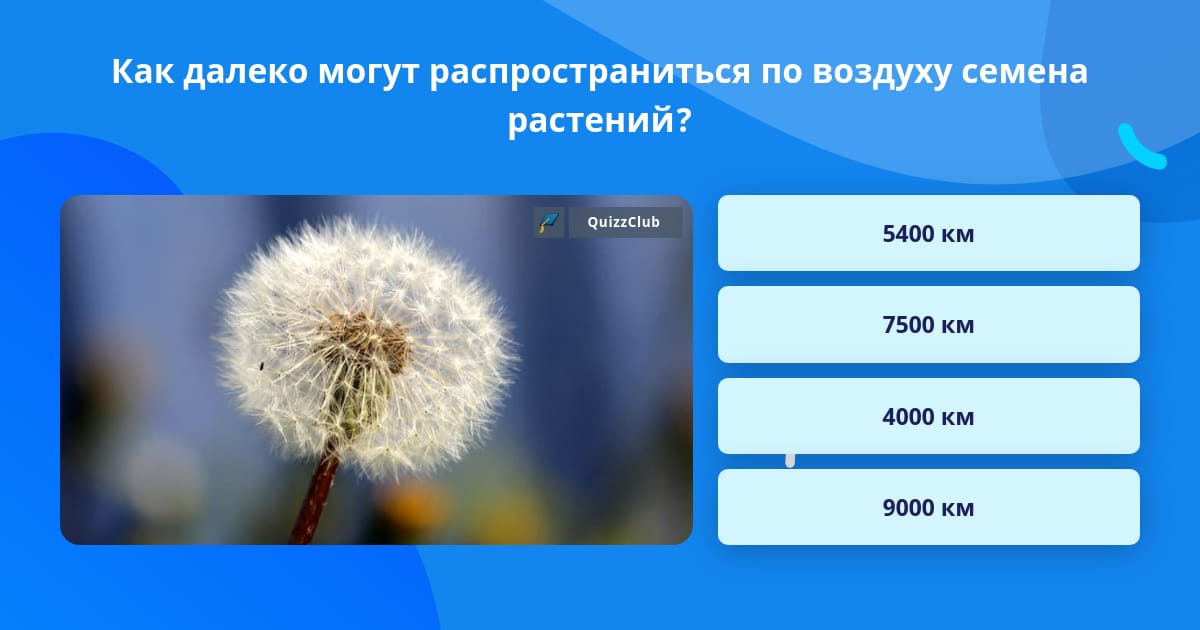 Как далеко могут распространиться по воздуху семена растений?

QuizzClub

5400 км

7500 км

4000 км

9000 км